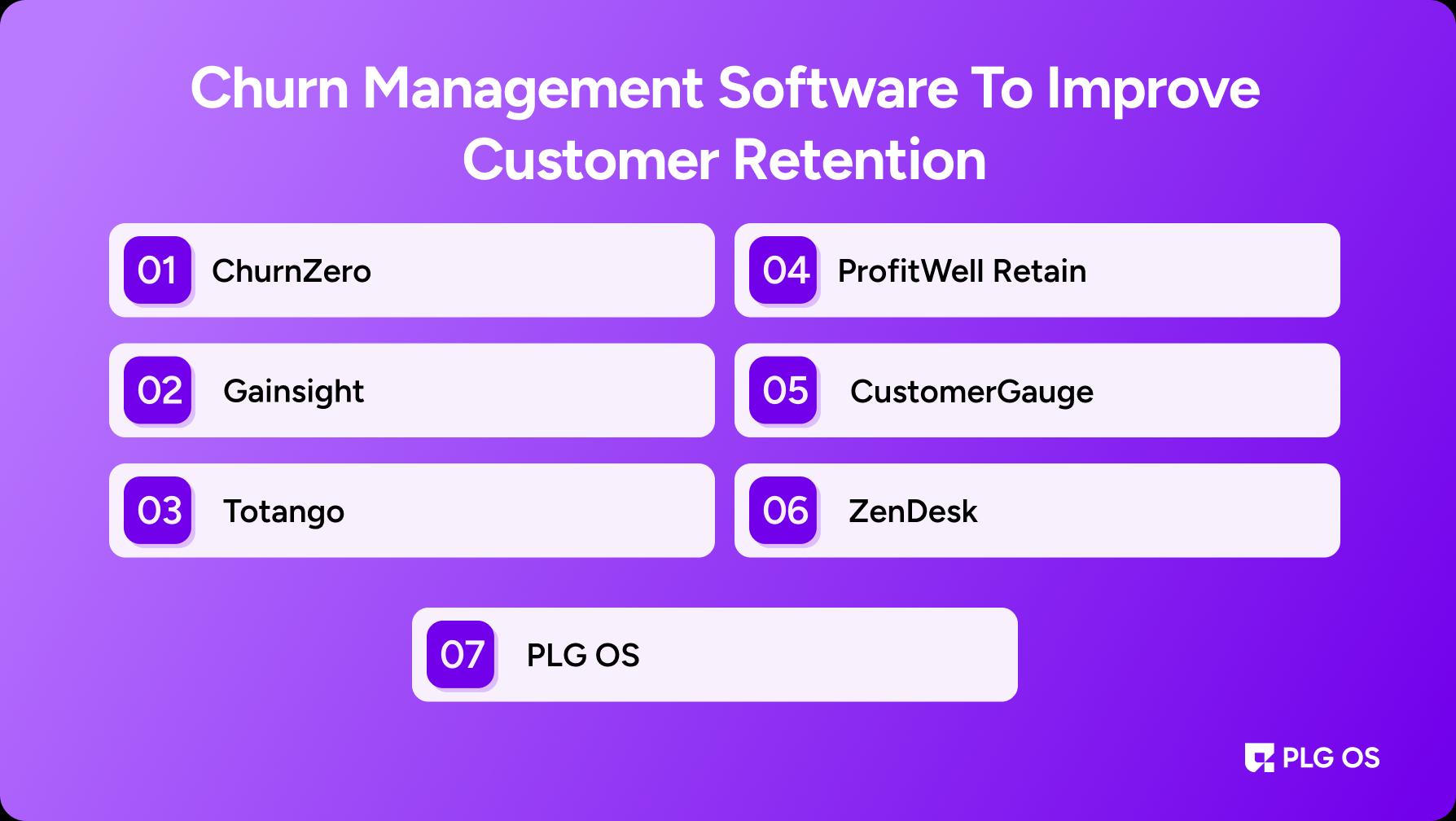 Churn Management Software To Improve Customer Retention

01 ChurnZero

02 Gainsight

03 Totango

04 ProfitWell Retain

05 CustomerGauge

06 ZenDesk

07 PLG OS

PLG OS